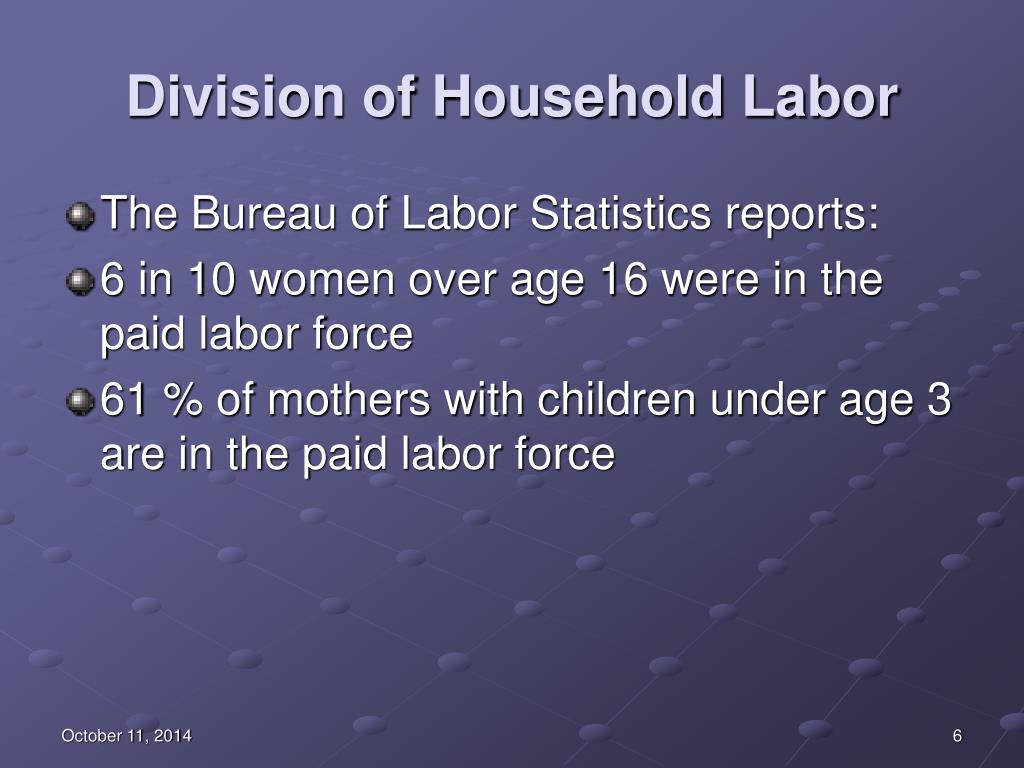 Division of Household Labor

The Bureau of Labor Statistics reports:

6 in 10 women over age 16 were in the paid labor force

61 % of mothers with children under age 3 are in the paid labor force

October 11, 2014

6